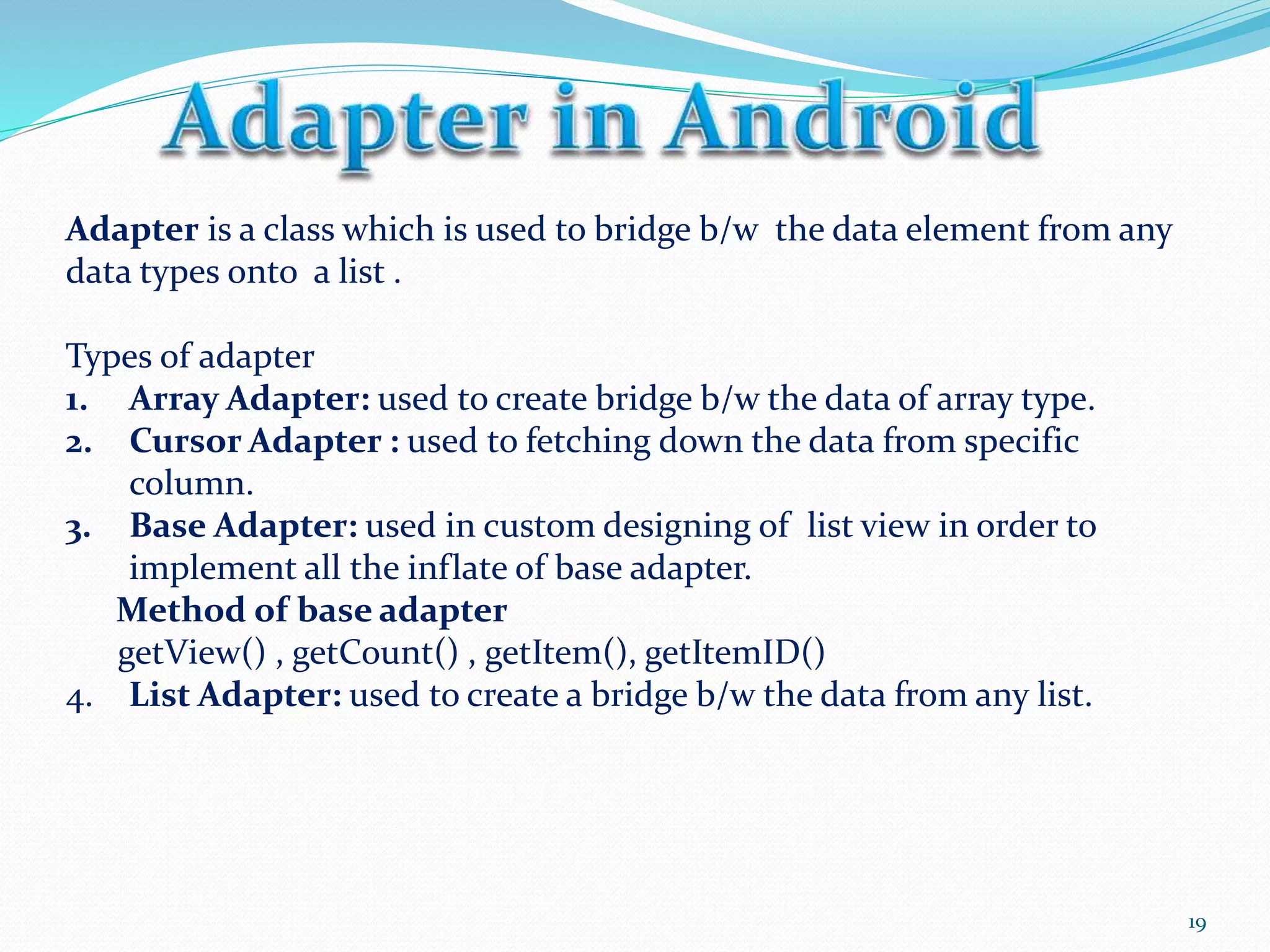 Adapter in Android

Adapter is a class which is used to bridge b/w the data element from any data types onto a list .

Types of adapter
1. Array Adapter: used to create bridge b/w the data of array type.
2. Cursor Adapter : used to fetching down the data from specific column.
3. Base Adapter: used in custom designing of list view in order to implement all the inflate of base adapter.
Method of base adapter
getView() , getCount() , getItem(), getItemID()
4. List Adapter: used to create a bridge b/w the data from any list.

19